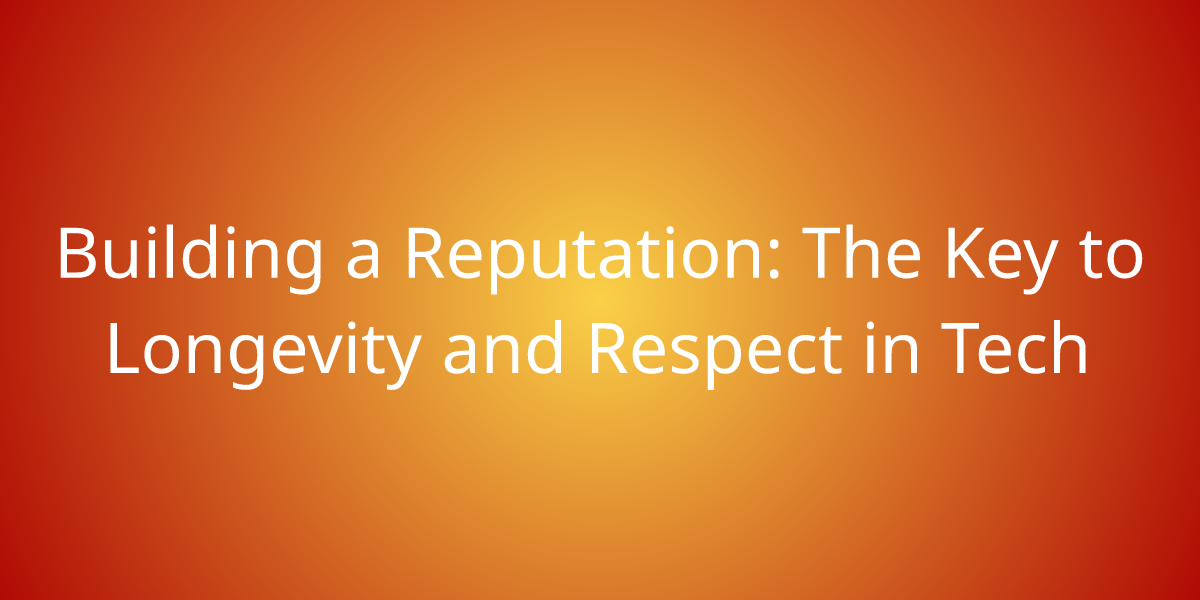 Building a Reputation: The Key to Longevity and Respect in Tech